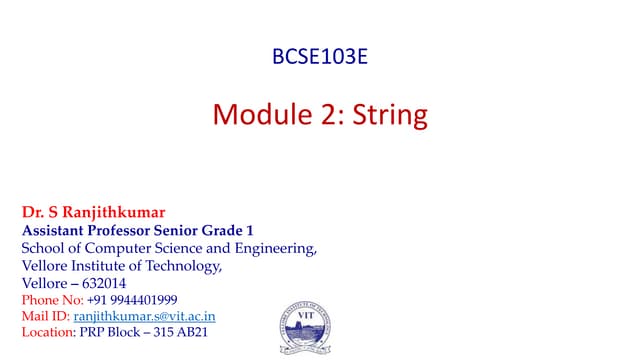 BCSE103E

Module 2: String

Dr. S Ranjithkumar
Assistant Professor Senior Grade 1
School of Computer Science and Engineering,
Vellore Institute of Technology,
Vellore – 632014
Phone No: +91 9944401999
Mail ID: ranjithkumar.s@vit.ac.in
Location: PRP Block – 315 AB21

VIT